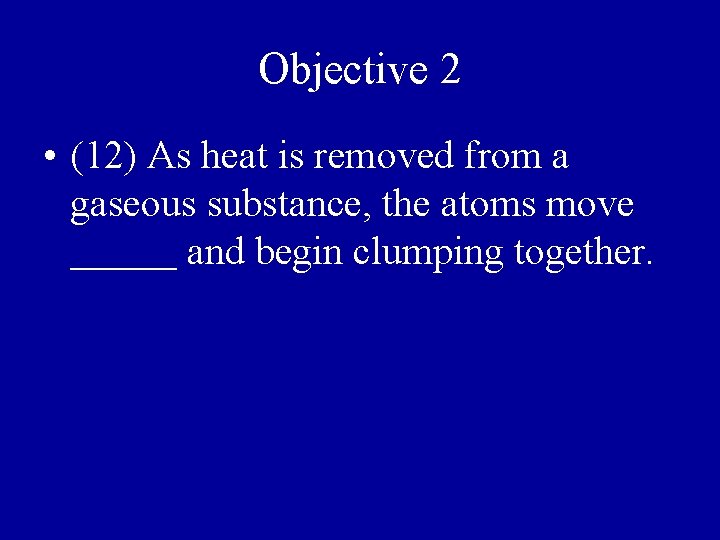 Objective 2

• (12) As heat is removed from a gaseous substance, the atoms move ______ and begin clumping together.